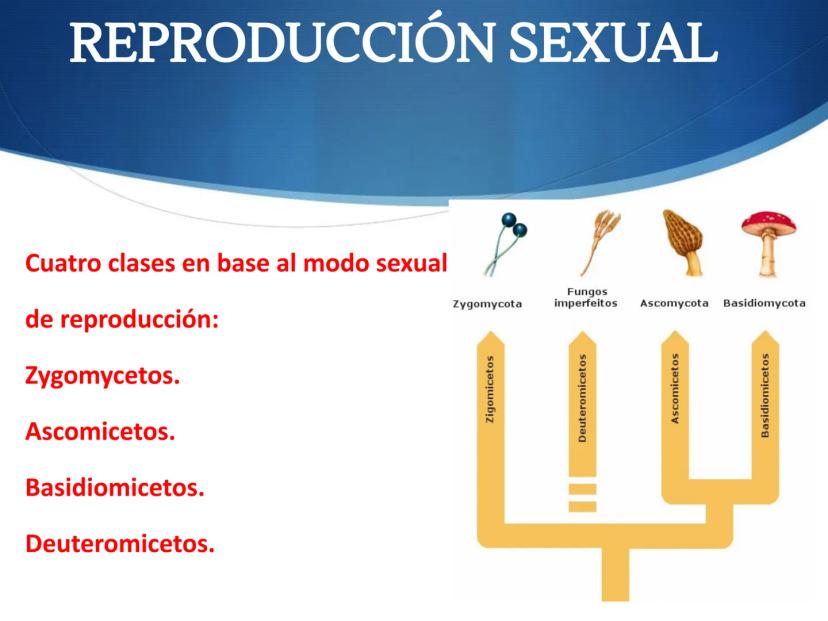 REPRODUCCIÓN SEXUAL

Cuatro clases en base al modo sexual de reproducción:

Zygomycetos.

Ascomicetos.

Basidiomicetos.

Deuteromicetos.

Zygomycota
Fungos imperfeitos
Ascomycota
Basidiomycota

Zigomicetos
Deuteromicetos
Ascomicetos
Basidiomicetos